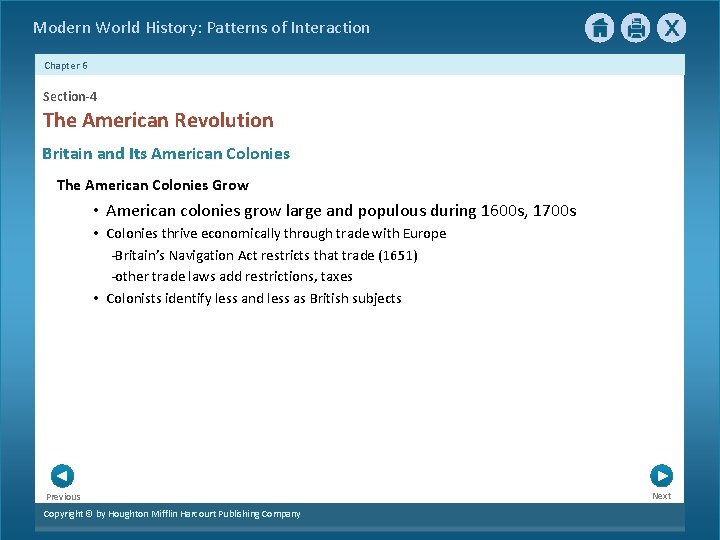 Modern World History: Patterns of Interaction

Chapter 6

Section-4

The American Revolution

Britain and Its American Colonies

The American Colonies Grow

• American colonies grow large and populous during 1600s, 1700s

• Colonies thrive economically through trade with Europe

-Britain's Navigation Act restricts that trade (1651)

-other trade laws add restrictions, taxes

• Colonists identify less and less as British subjects

Previous

Next

Copyright © by Houghton Mifflin Harcourt Publishing Company